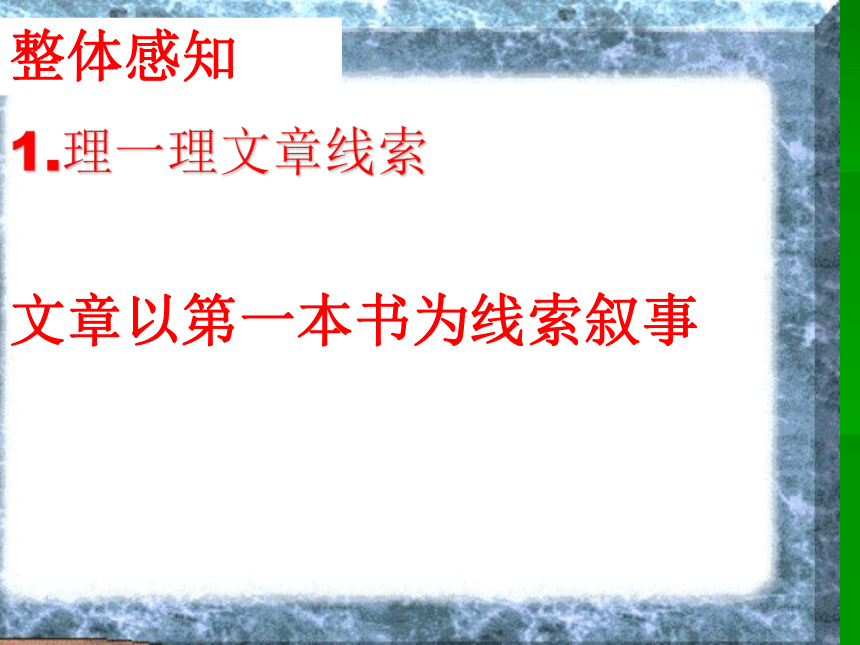 整体感知

1.理一理文章线索

文章以第一本书为线索叙事